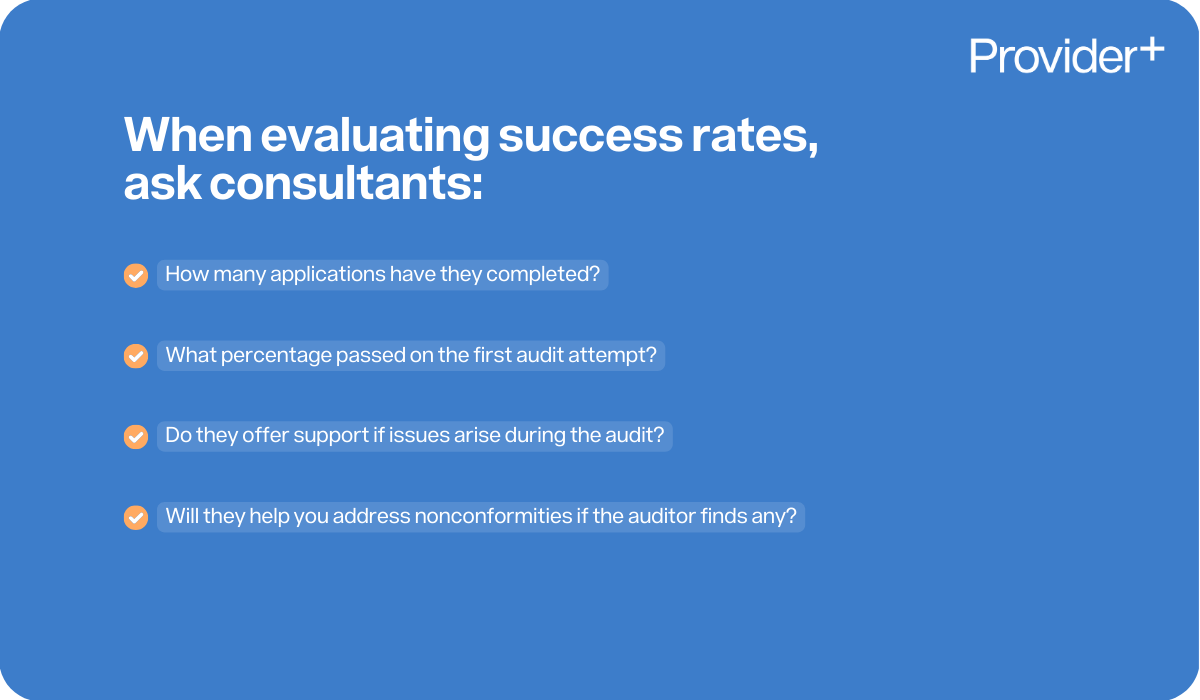 Provider+

When evaluating success rates, ask consultants:

How many applications have they completed?

What percentage passed on the first audit attempt?

Do they offer support if issues arise during the audit?

Will they help you address nonconformities if the auditor finds any?